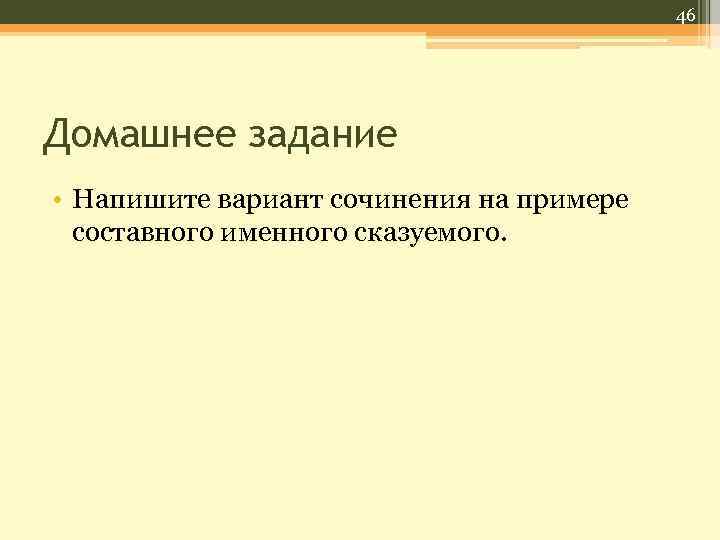 46

Домашнее задание

• Напишите вариант сочинения на примере составного именного сказуемого.